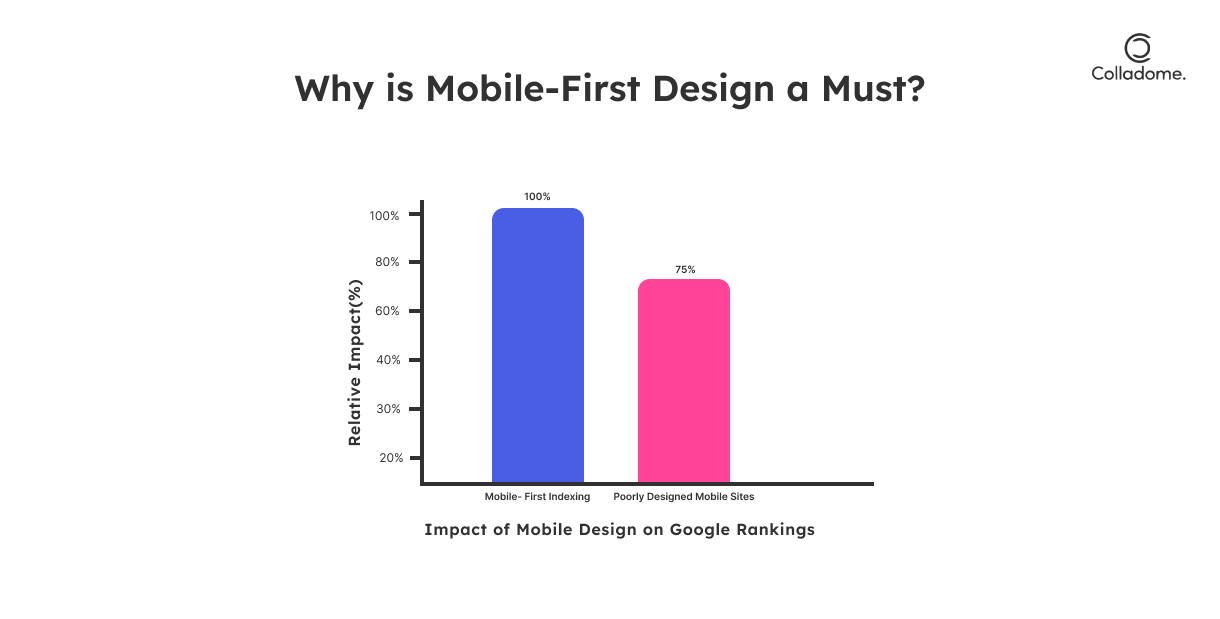 Colladome.

Why is Mobile-First Design a Must?

Relative Impact(%)

100%
80%
60%
40%
30%
20%

100%
75%

Mobile- First Indexing
Poorly Designed Mobile Sites

Impact of Mobile Design on Google Rankings